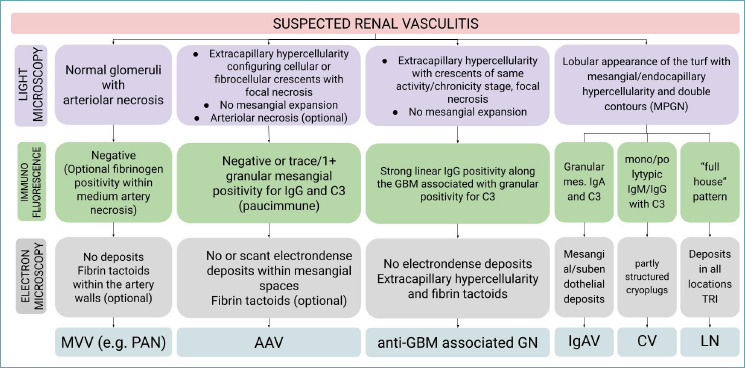 SUSPECTED RENAL VASCULITIS

LIGHT MICROSCOPY

Normal glomeruli with arteriolar necrosis

- Extracapillary hypercellularity configuring cellular or fibrocellular crescents with focal necrosis
- No mesangial expansion
- Arteriolar necrosis (optional)

- Extracapillary hypercellularity with crescents of same activity/chronicity stage, focal necrosis
- No mesangial expansion

Lobular appearance of the turf with mesangial/endocapillary hypercellularity and double contours (MPGN)

IMMUNO FLUORESCENCE

Negative (Optional fibrinogen positivity within medium artery necrosis)

Negative or trace/1+ granular mesangial positivity for IgG and C3 (paucimmune)

Strong linear IgG positivity along the GBM associated with granular positivity for C3

Granular mes. IgA and C3

mono/polytypic IgM/IgG with C3

"full house" pattern

ELECTRON MICROSCOPY

No deposits Fibrin tactoids within the artery walls (optional)

No or scant electrondense deposits within mesangial spaces Fibrin tactoids (optional)

No electrondense deposits Extracapillary hypercellularity and fibrin tactoids

Mesangial/subendothelial deposits

partly structured cryoplugs

Deposits in all locations TRI

MVV (e.g. PAN)

AAV

anti-GBM associated GN

IgAV

CV

LN